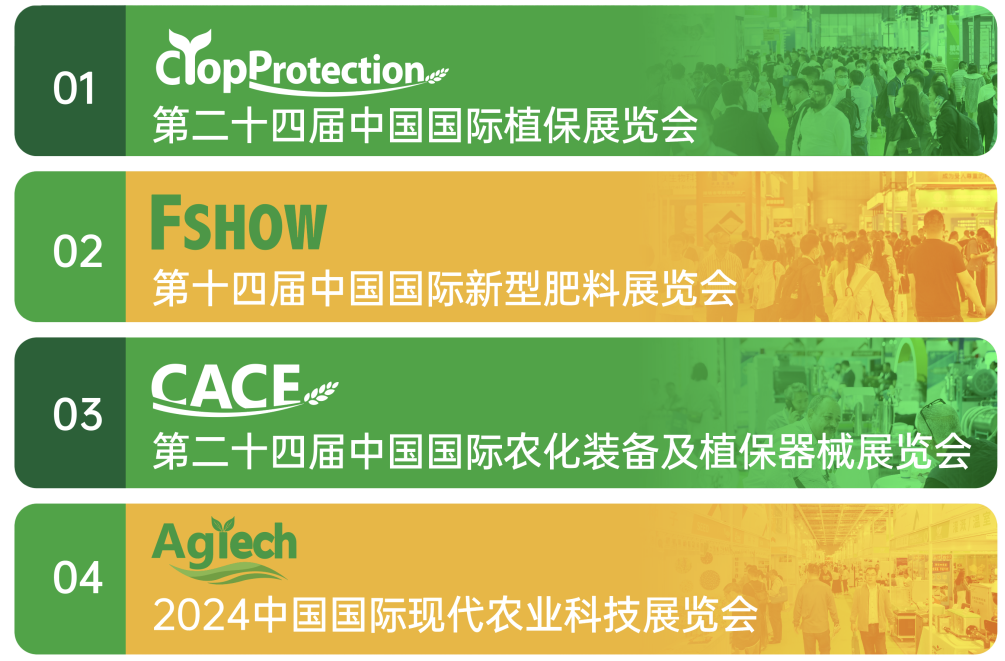 01
CropProtection
第二十四届中国国际植保展览会

02
FSHOW
第十四届中国国际新型肥料展览会

03
CACE
第二十四届中国国际农化装备及植保器械展览会

04
AgTech
2024中国国际现代农业科技展览会